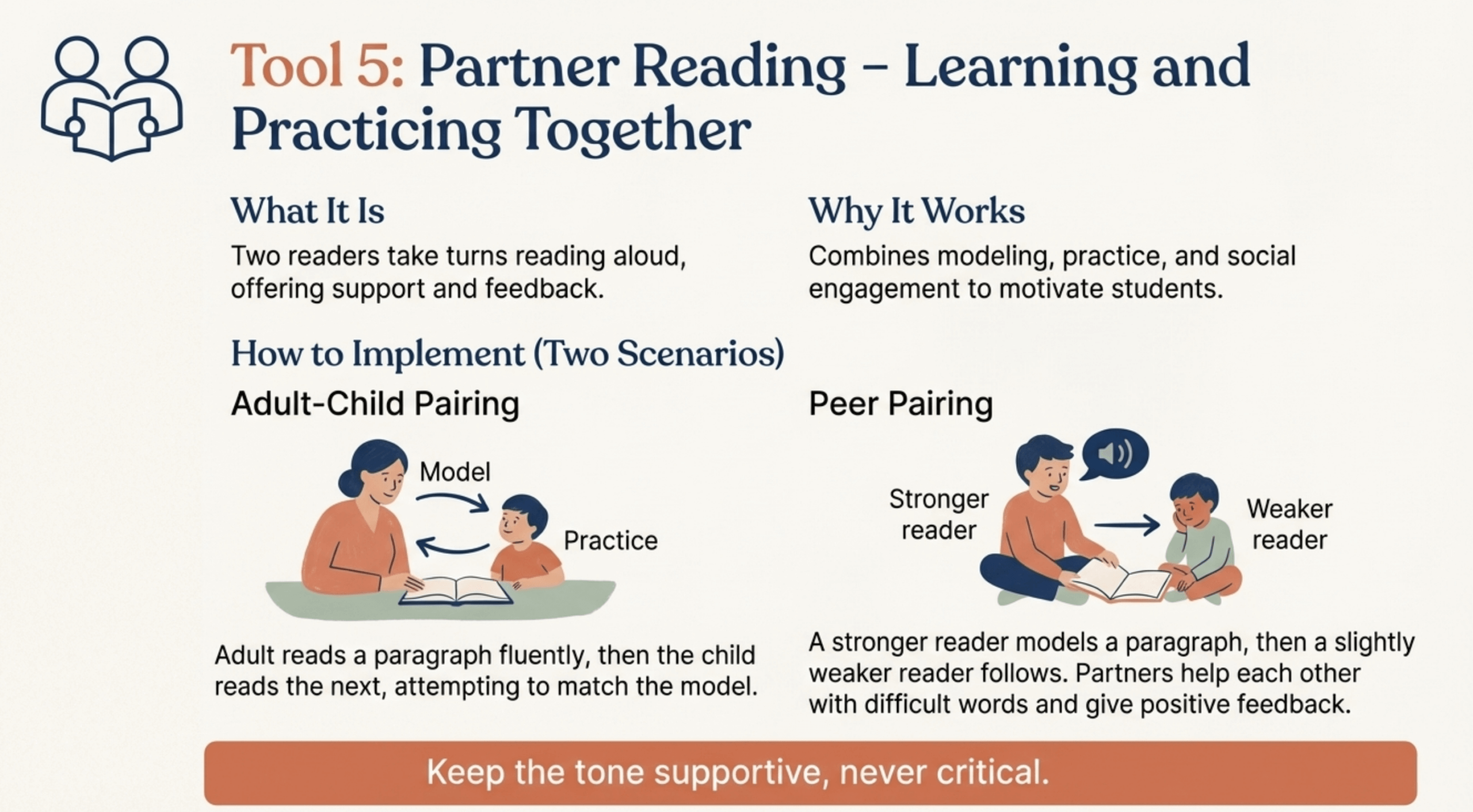 Tool 5: Partner Reading – Learning and Practicing Together

What It Is

Two readers take turns reading aloud, offering support and feedback.

Why It Works

Combines modeling, practice, and social engagement to motivate students.

How to Implement (Two Scenarios)

Adult-Child Pairing

Model

Practice

Adult reads a paragraph fluently, then the child reads the next, attempting to match the model.

Peer Pairing

Stronger reader

Weaker reader

A stronger reader models a paragraph, then a slightly weaker reader follows. Partners help each other with difficult words and give positive feedback.

Keep the tone supportive, never critical.